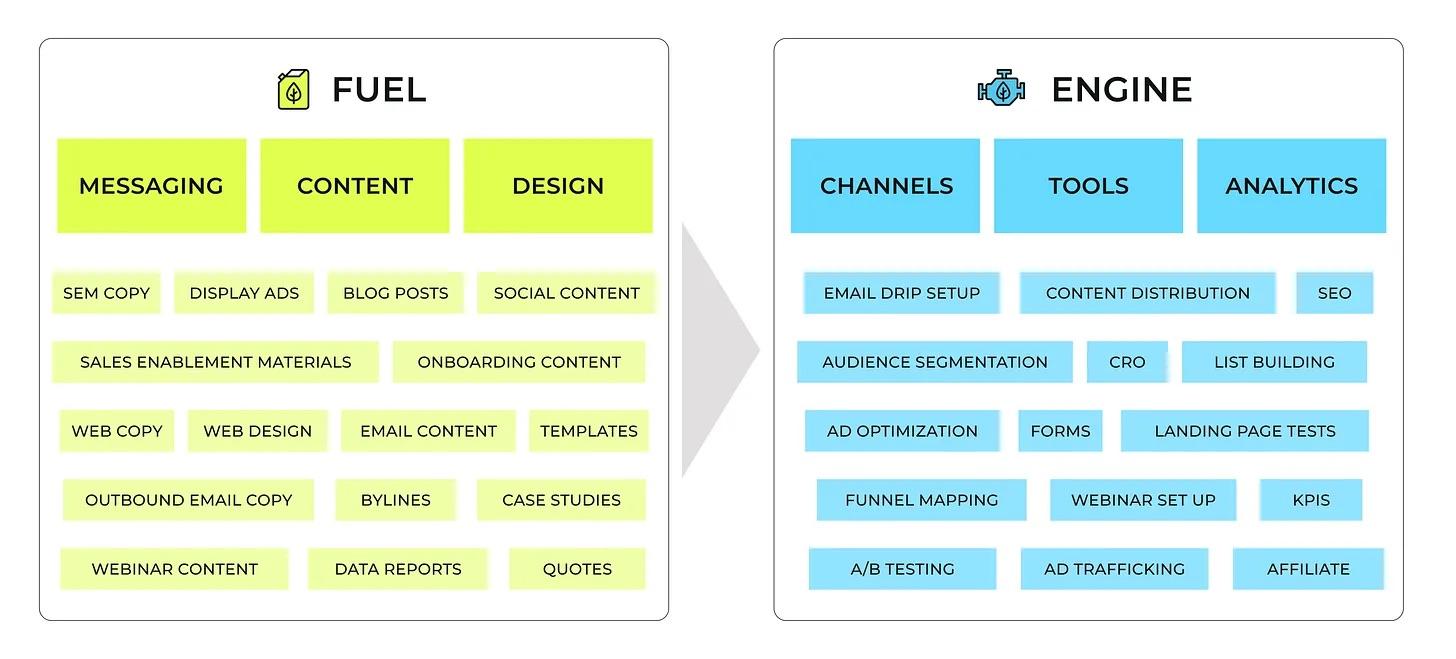 FUEL

MESSAGING
CONTENT
DESIGN

SEM COPY
DISPLAY ADS
BLOG POSTS
SOCIAL CONTENT
SALES ENABLEMENT MATERIALS
ONBOARDING CONTENT
WEB COPY
WEB DESIGN
EMAIL CONTENT
TEMPLATES
OUTBOUND EMAIL COPY
BYLINES
CASE STUDIES
WEBINAR CONTENT
DATA REPORTS
QUOTES

ENGINE

CHANNELS
TOOLS
ANALYTICS

EMAIL DRIP SETUP
CONTENT DISTRIBUTION
SEO
AUDIENCE SEGMENTATION
CRO
LIST BUILDING
AD OPTIMIZATION
FORMS
LANDING PAGE TESTS
FUNNEL MAPPING
WEBINAR SET UP
KPIS
A/B TESTING
AD TRAFFICKING
AFFILIATE